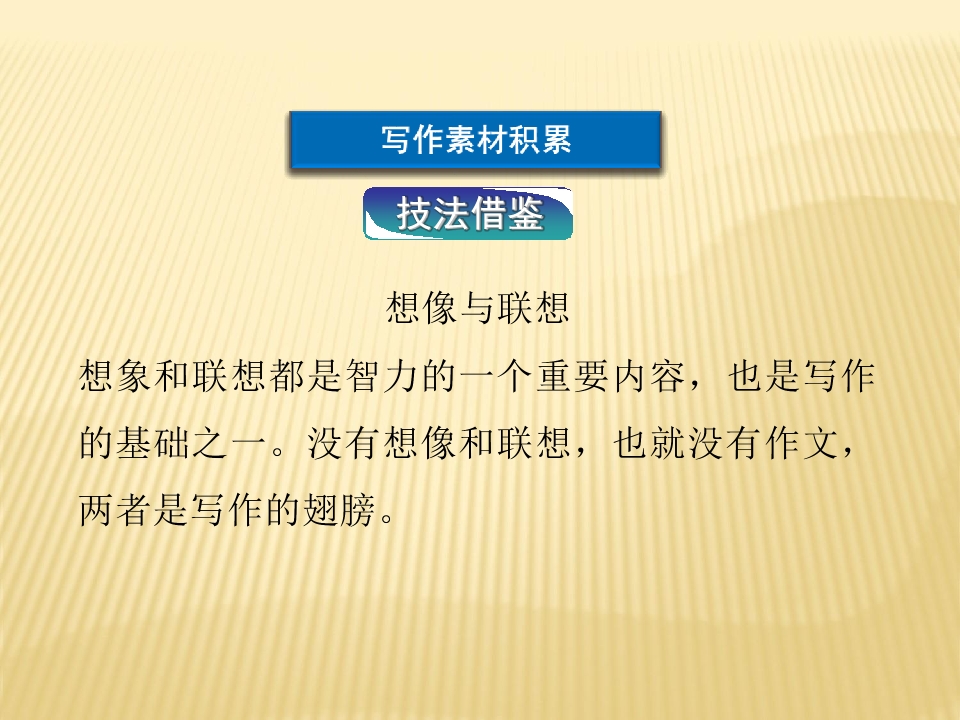 写作素材积累

技法借鉴

想像与联想

想象和联想都是智力的一个重要内容，也是写作的基础之一。没有想像和联想，也就没有作文，两者是写作的翅膀。